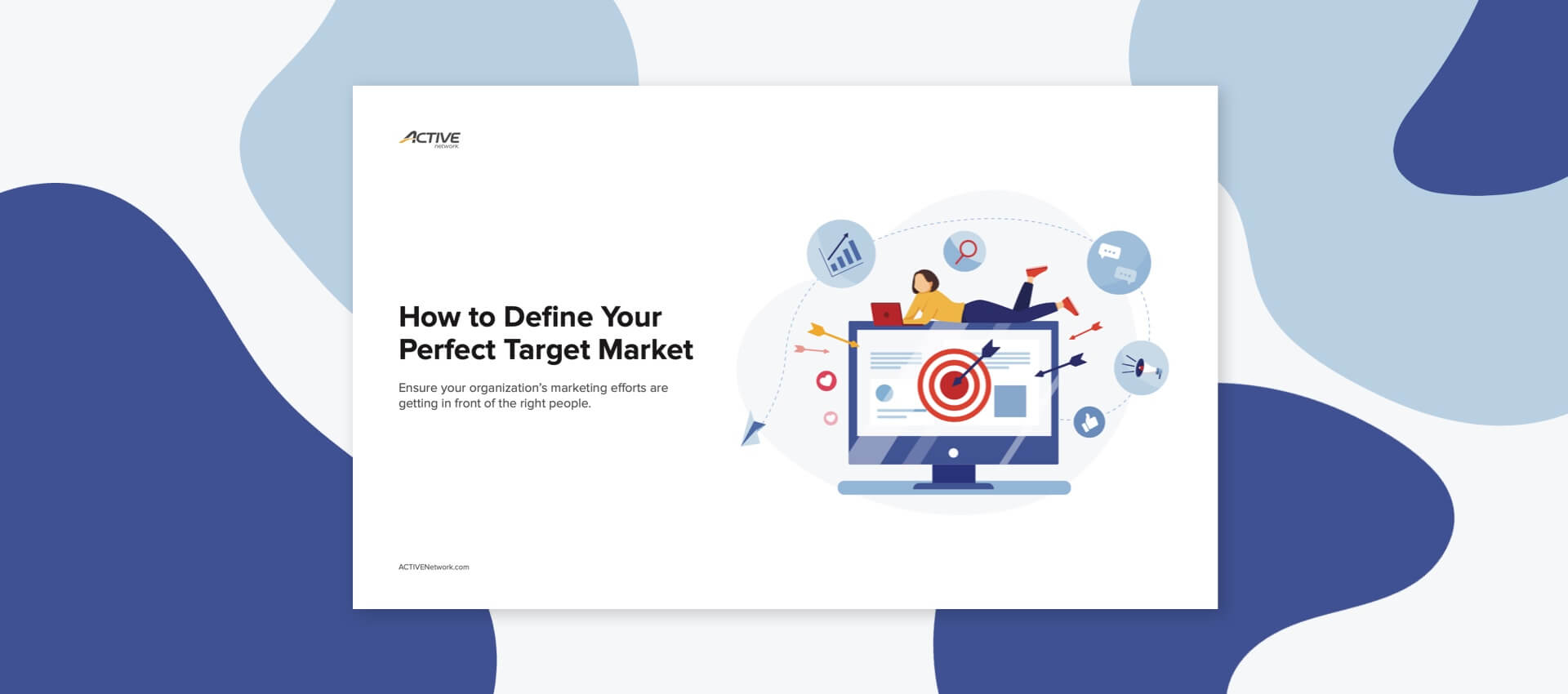 ACTIVE
network

How to Define Your Perfect Target Market

Ensure your organization's marketing efforts are getting in front of the right people.

ACTIVENetwork.com